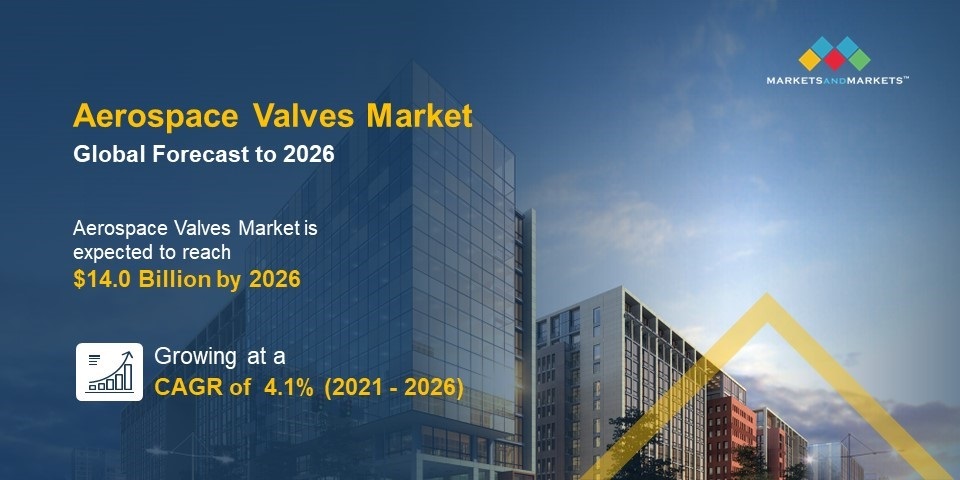 MARKETSANDMARKETS™

Aerospace Valves Market
Global Forecast to 2026

Aerospace Valves Market is expected to reach
$14.0 Billion by 2026

Growing at a
CAGR of 4.1% (2021 - 2026)